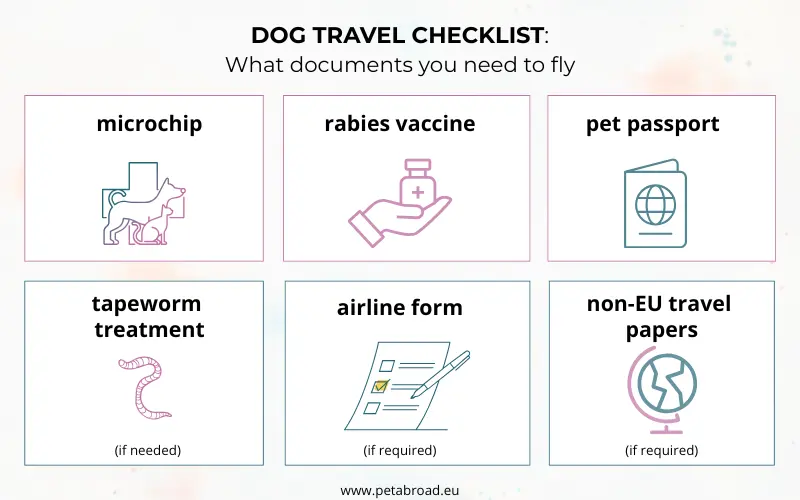 DOG TRAVEL CHECKLIST:
What documents you need to fly

microchip

rabies vaccine

pet passport

tapeworm treatment

(if needed)

airline form

(if required)

non-EU travel papers

(if required)

www.petabroad.eu